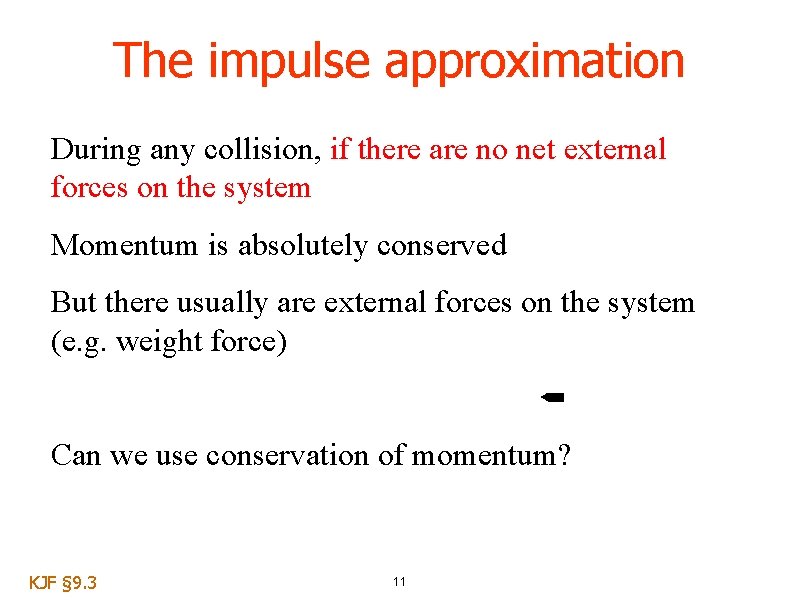 The impulse approximation

During any collision, if there are no net external forces on the system

Momentum is absolutely conserved

But there usually are external forces on the system (e.g. weight force)

Can we use conservation of momentum?

KJF §9.3

11